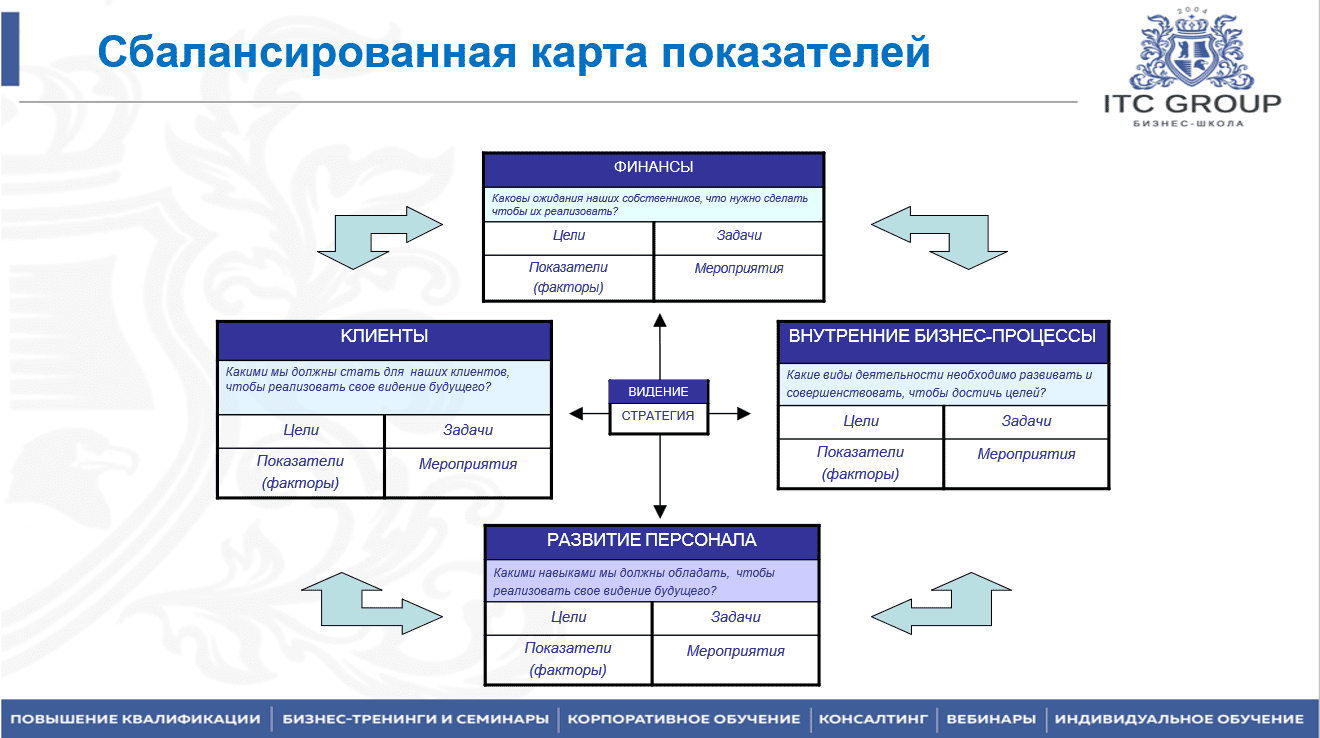 Сбалансированная карта показателей

2004
ITC GROUP
БИЗНЕС-ШКОЛА

ФИНАНСЫ

Каковы ожидания наших собственников, что нужно сделать чтобы их реализовать?

| Цели | Задачи |
|---|---|
| Показатели (факторы) | Мероприятия |

КЛИЕНТЫ

Какими мы должны стать для наших клиентов, чтобы реализовать свое видение будущего?

| Цели | Задачи |
|---|---|
| Показатели (факторы) | Мероприятия |

ВИДЕНИЕ

СТРАТЕГИЯ

ВНУТРЕННИЕ БИЗНЕС-ПРОЦЕССЫ

Какие виды деятельности необходимо развивать и совершенствовать, чтобы достичь целей?

| Цели | Задачи |
|---|---|
| Показатели (факторы) | Мероприятия |

РАЗВИТИЕ ПЕРСОНАЛА

Какими навыками мы должны обладать, чтобы реализовать свое видение будущего?

| Цели | Задачи |
|---|---|
| Показатели (факторы) | Мероприятия |

ПОВЫШЕНИЕ КВАЛИФИКАЦИИ | БИЗНЕС-ТРЕНИНГИ И СЕМИНАРЫ | КОРПОРАТИВНОЕ ОБУЧЕНИЕ | КОНСАЛТИНГ | ВЕБИНАРЫ | ИНДИВИДУАЛЬНОЕ ОБУЧЕНИЕ